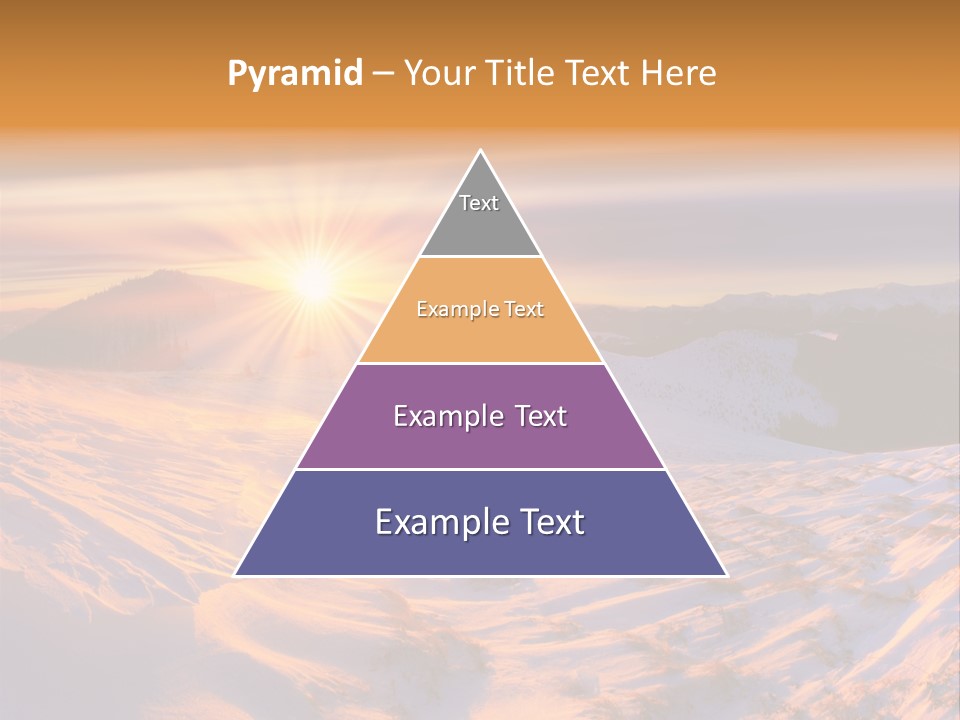 Pyramid – Your Title Text Here

Text

Example Text

Example Text

Example Text